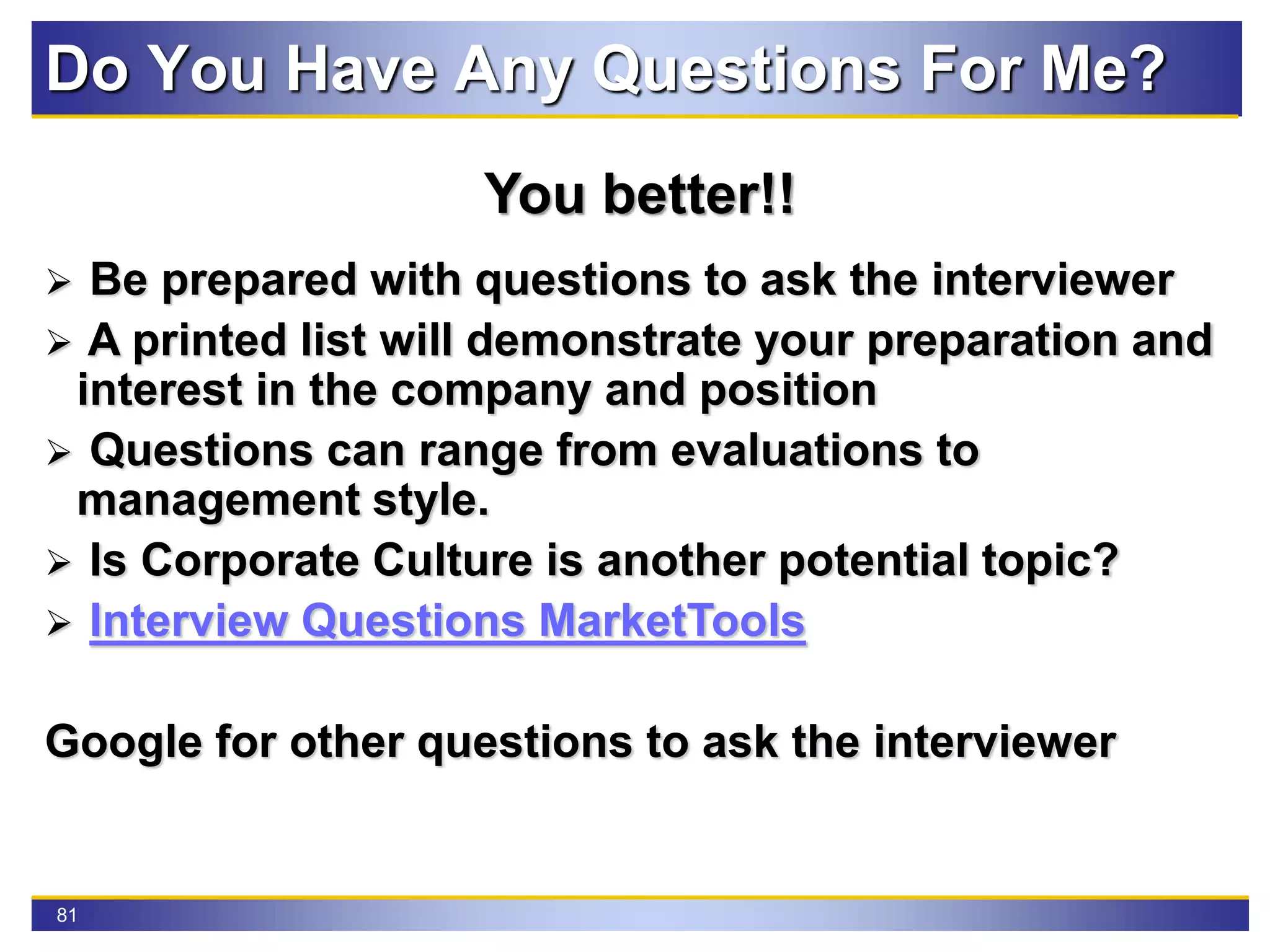 Do You Have Any Questions For Me?

You better!!

➢ Be prepared with questions to ask the interviewer

➢ A printed list will demonstrate your preparation and interest in the company and position

➢ Questions can range from evaluations to management style.

➢ Is Corporate Culture is another potential topic?

➢ Interview Questions MarketTools

Google for other questions to ask the interviewer

81